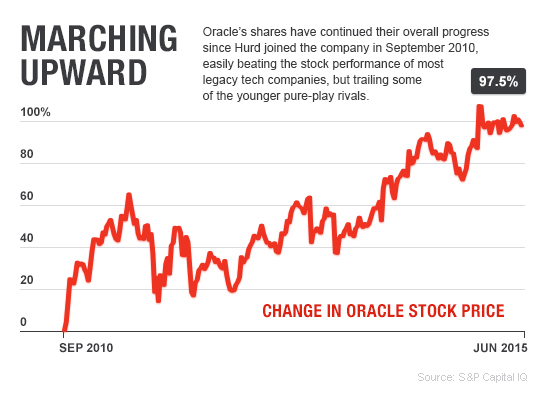 MARCHING UPWARD

Oracle's shares have continued their overall progress since Hurd joined the company in September 2010, easily beating the stock performance of most legacy tech companies, but trailing some of the younger pure-play rivals.

97.5%

100%
80
60
40
20
0

CHANGE IN ORACLE STOCK PRICE

SEP 2010
JUN 2015

Source: S&P Capital IQ